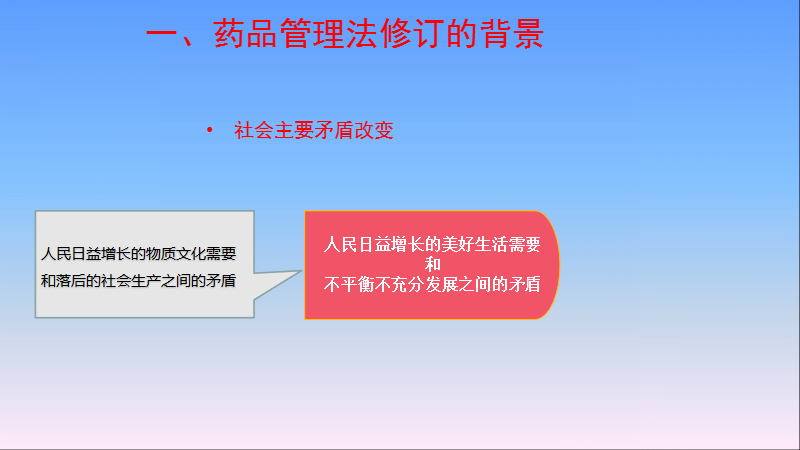 一、药品管理法修订的背景

• 社会主要矛盾改变

人民日益增长的物质文化需要和落后的社会生产之间的矛盾

人民日益增长的美好生活需要
和
不平衡不充分发展之间的矛盾